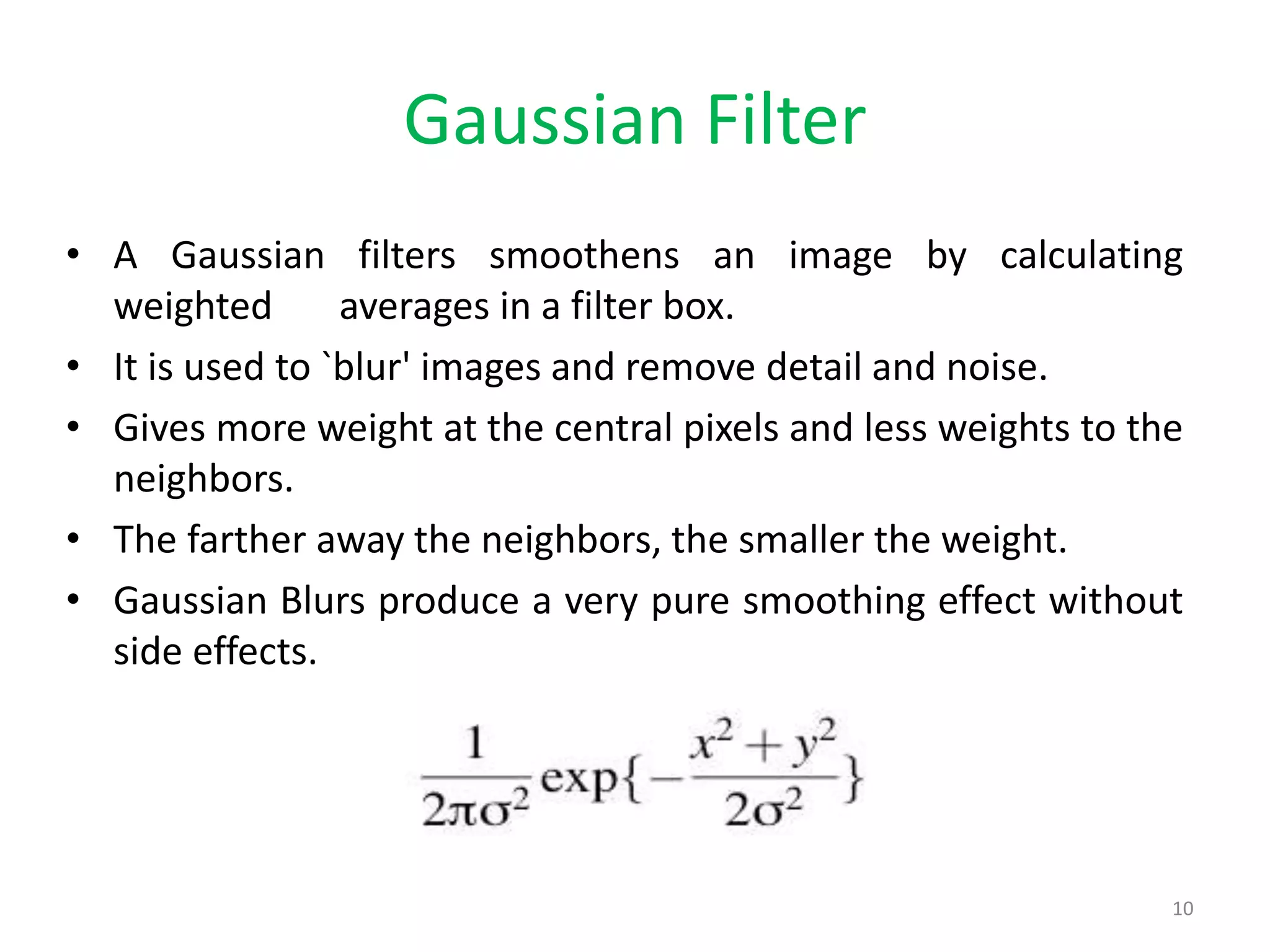 Gaussian Filter

• A Gaussian filters smoothens an image by calculating weighted averages in a filter box.
• It is used to `blur' images and remove detail and noise.
• Gives more weight at the central pixels and less weights to the neighbors.
• The farther away the neighbors, the smaller the weight.
• Gaussian Blurs produce a very pure smoothing effect without side effects.

$\frac{1}{2\pi\sigma^2}\exp\{-\frac{x^2+y^2}{2\sigma^2}\}$

10